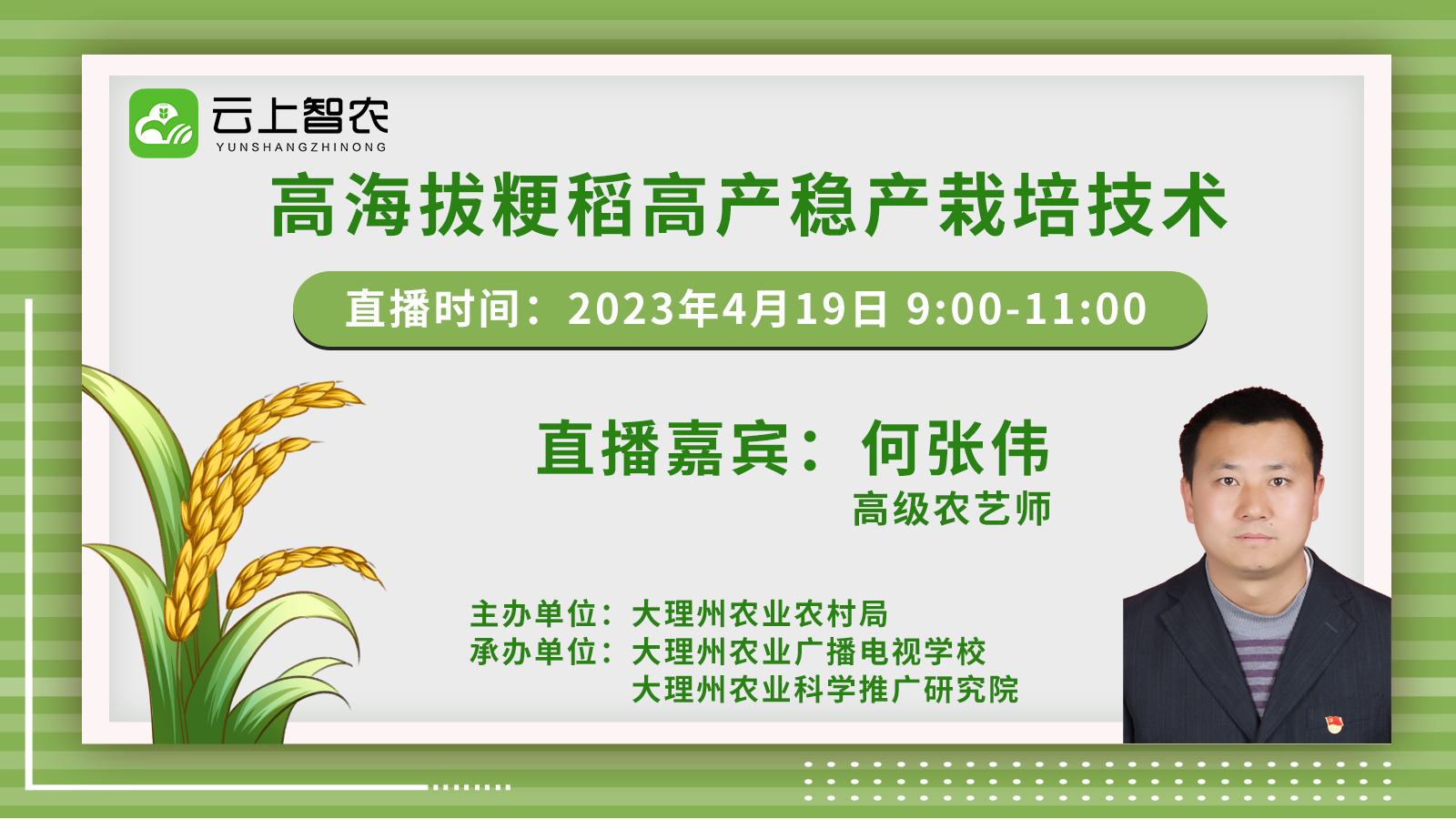 云上智农
YUNSHANGZHINONG

高海拔粳稻高产稳产栽培技术

直播时间：2023年4月19日 9:00-11:00

直播嘉宾：何张伟
高级农艺师

主办单位：大理州农业农村局
承办单位：大理州农业广播电视学校
大理州农业科学推广研究院